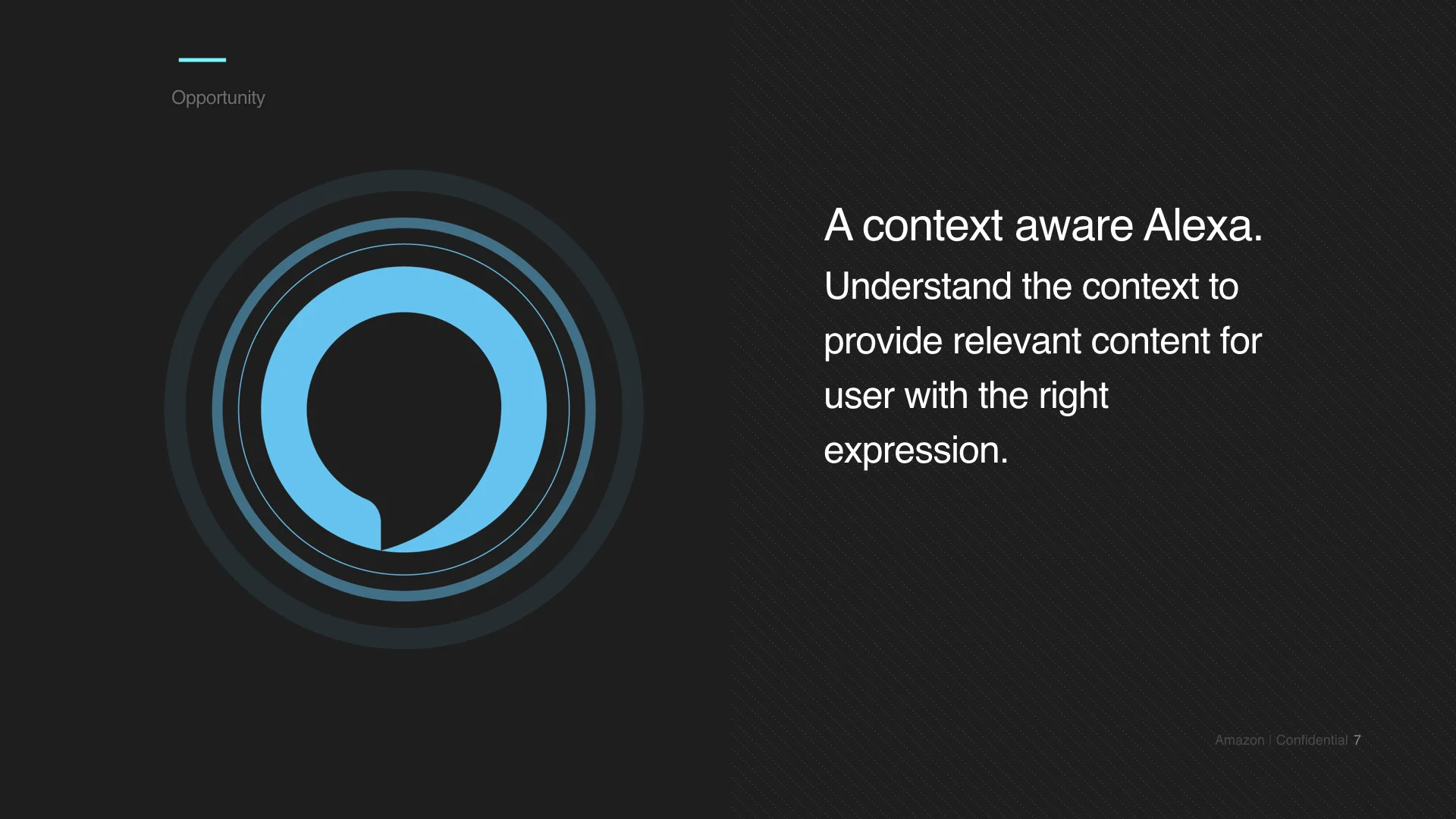 Opportunity

A context aware Alexa.
Understand the context to provide relevant content for user with the right expression.

Amazon | Confidential 7